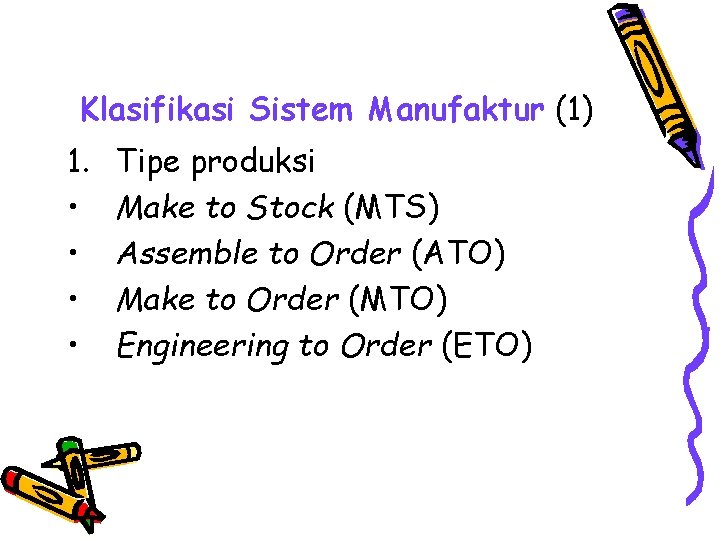 Klasifikasi Sistem Manufaktur (1)

1. Tipe produksi
• Make to Stock (MTS)
• Assemble to Order (ATO)
• Make to Order (MTO)
• Engineering to Order (ETO)